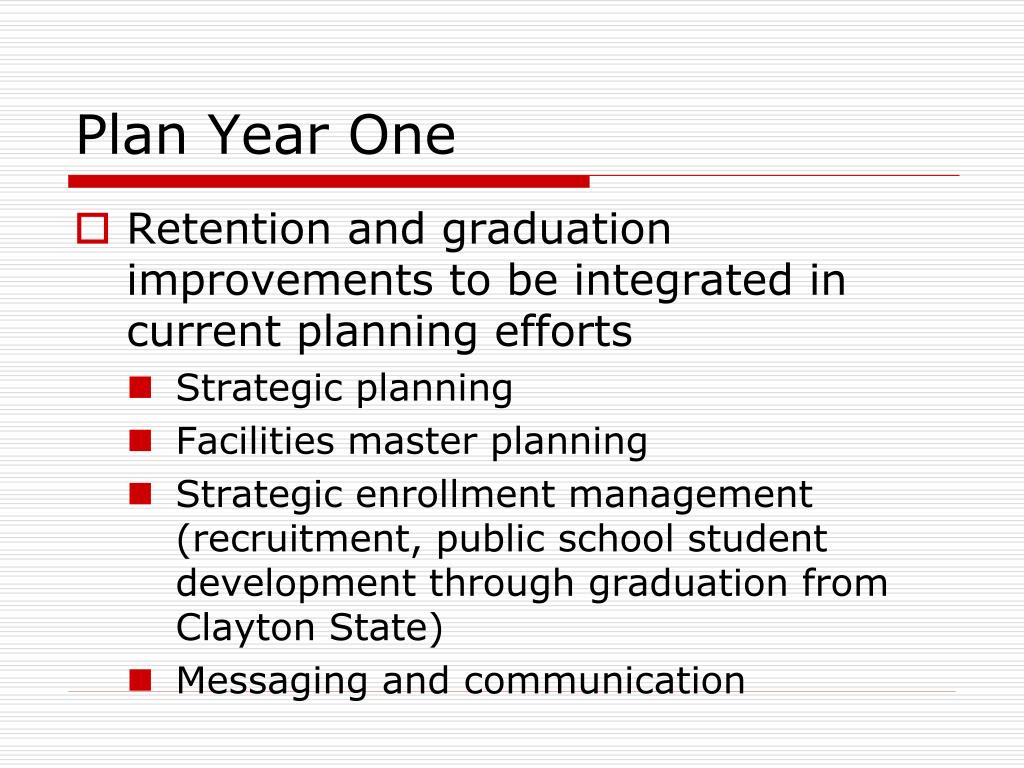 Plan Year One

Retention and graduation improvements to be integrated in current planning efforts

Strategic planning

Facilities master planning

Strategic enrollment management (recruitment, public school student development through graduation from Clayton State)

Messaging and communication